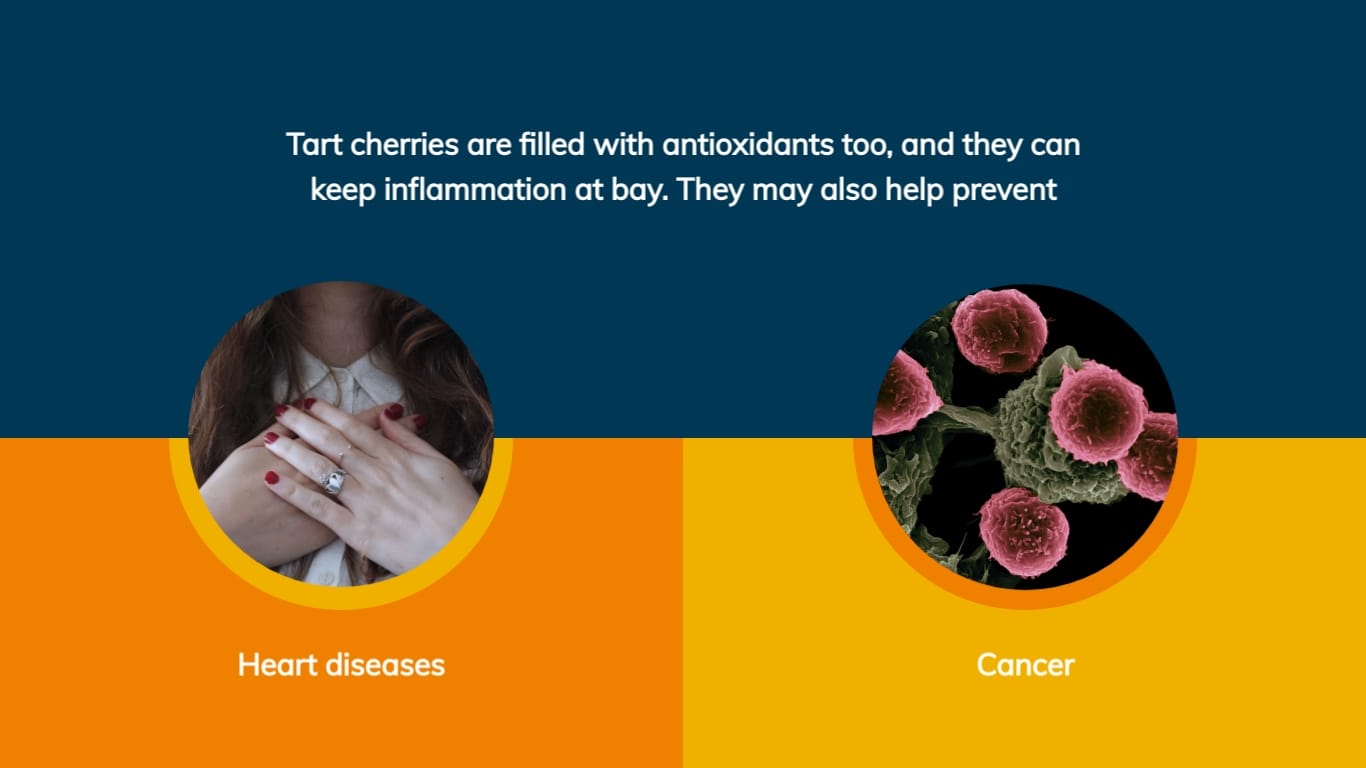 Tart cherries are filled with antioxidants too, and they can keep inflammation at bay. They may also help prevent

Heart diseases

Cancer